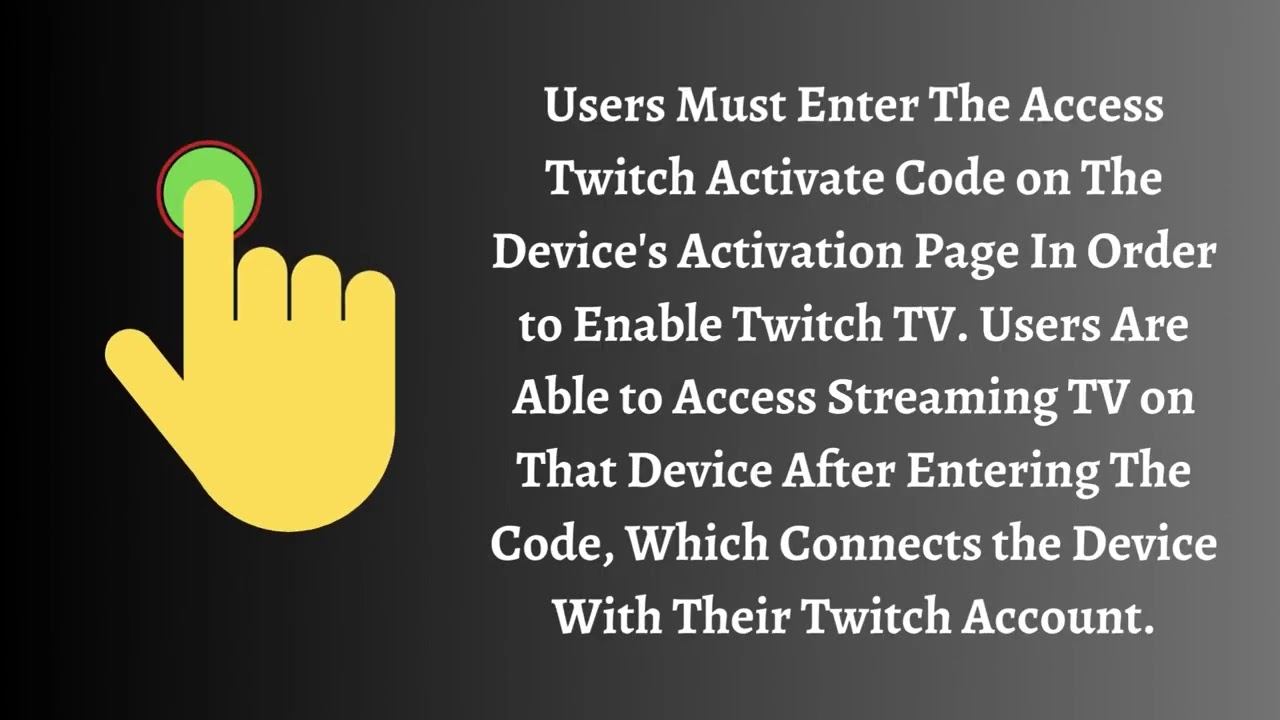 Users Must Enter The Access Twitch Activate Code on The Device's Activation Page In Order to Enable Twitch TV. Users Are Able to Access Streaming TV on That Device After Entering The Code, Which Connects the Device With Their Twitch Account.